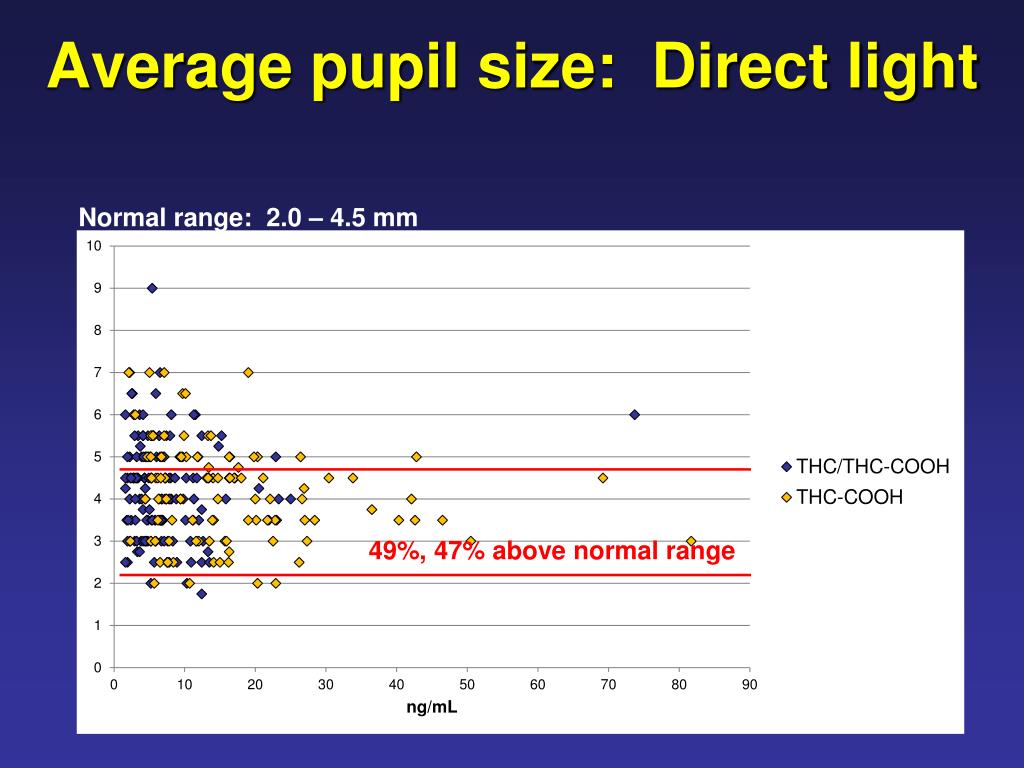 Average pupil size: Direct light

Normal range: 2.0 – 4.5 mm

10
9
8
7
6
5
4
3
2
1
0

0 10 20 30 40 50 60 70 80 90

ng/mL

THC/THC-COOH
THC-COOH

49%, 47% above normal range